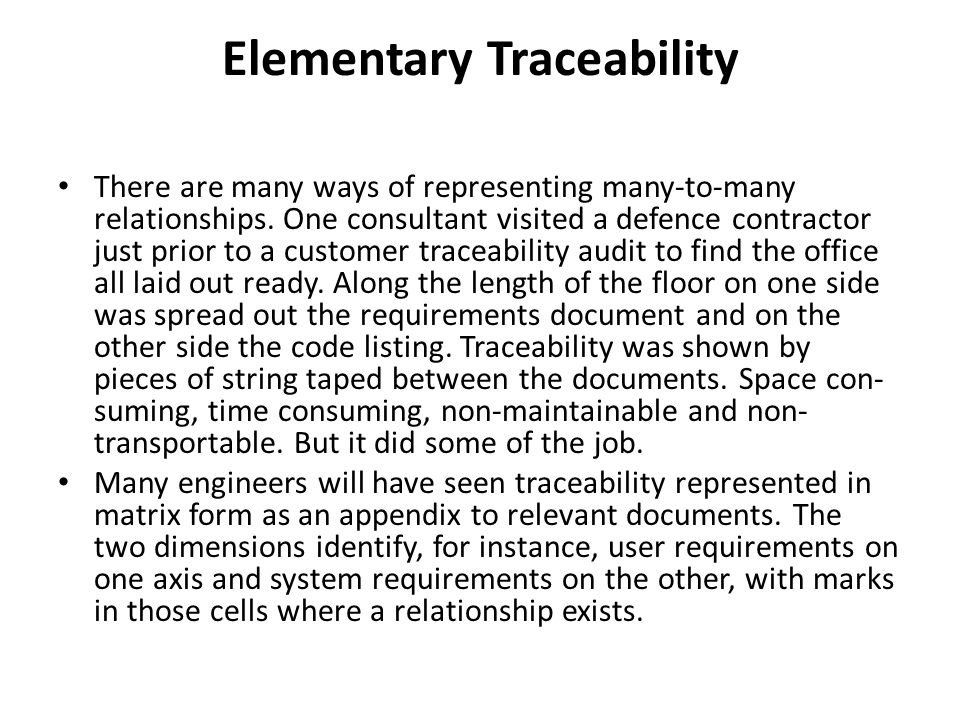 Elementary Traceability

• There are many ways of representing many-to-many relationships. One consultant visited a defence contractor just prior to a customer traceability audit to find the office all laid out ready. Along the length of the floor on one side was spread out the requirements document and on the other side the code listing. Traceability was shown by pieces of string taped between the documents. Space consuming, time consuming, non-maintainable and non-transportable. But it did some of the job.

• Many engineers will have seen traceability represented in matrix form as an appendix to relevant documents. The two dimensions identify, for instance, user requirements on one axis and system requirements on the other, with marks in those cells where a relationship exists.